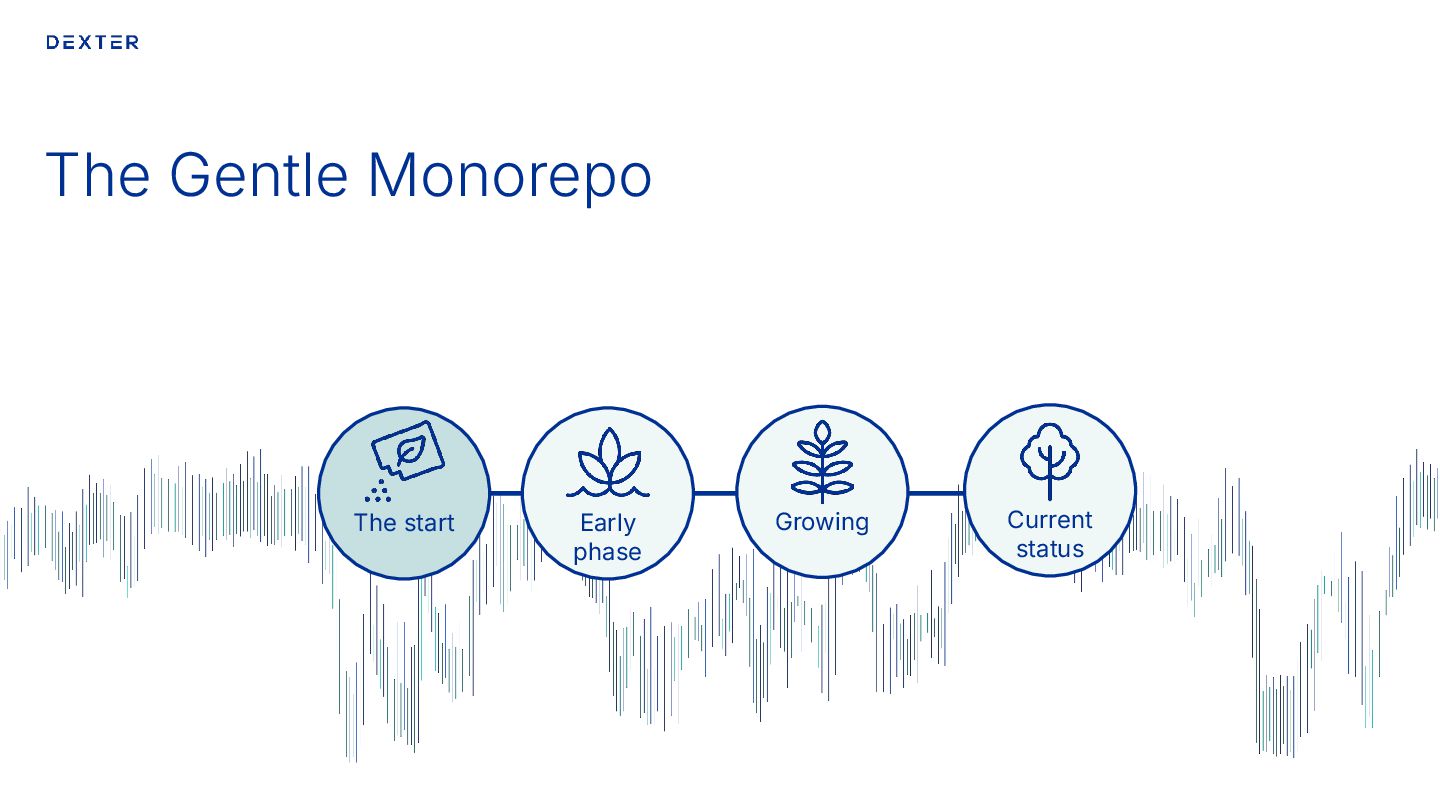 DEXTER

The Gentle Monorepo

The start

Early phase

Growing

Current status